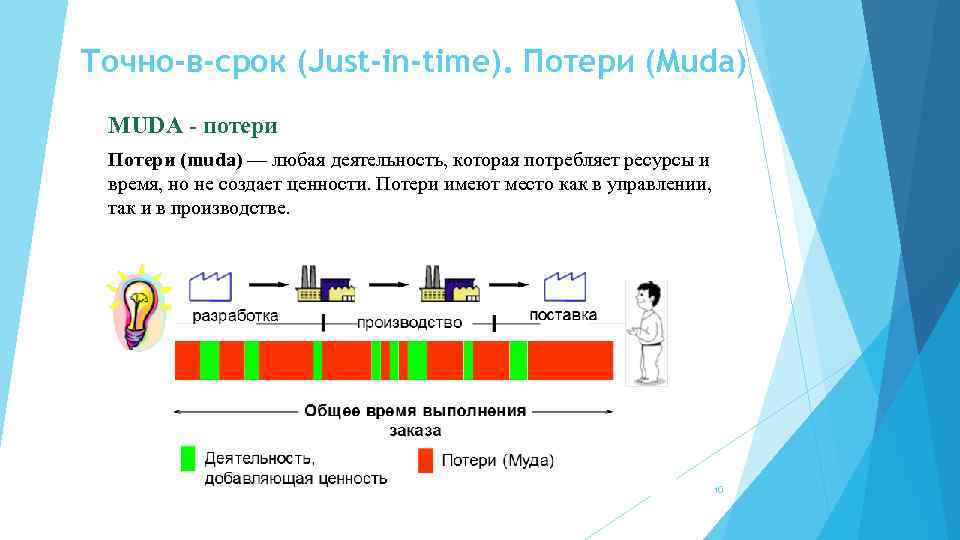 Точно-в-срок (Just-in-time). Потери (Muda)

MUDA - потери

Потери (muda) — любая деятельность, которая потребляет ресурсы и время, но не создает ценности. Потери имеют место как в управлении, так и в производстве.

разработка

производство

поставка

Общее время выполнения заказа

Деятельность, добавляющая ценность

Потери (Муда)

10